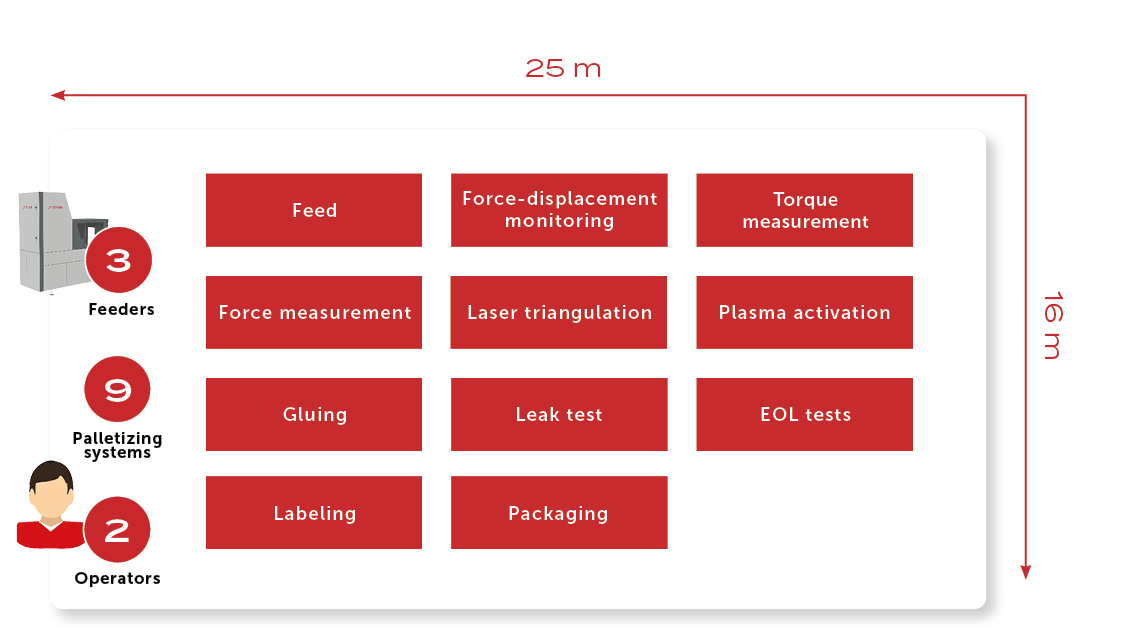 25 m

16 m

3
Feeders

9
Palletizing systems

2
Operators

Feed

Force-displacement monitoring

Torque measurement

Force measurement

Laser triangulation

Plasma activation

Gluing

Leak test

EOL tests

Labeling

Packaging